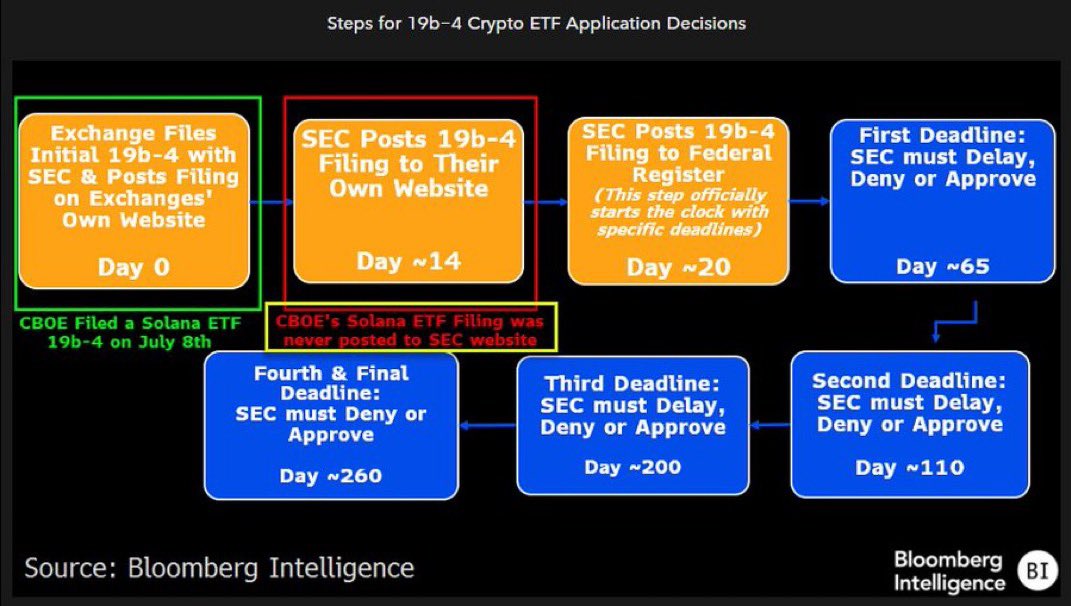 Steps for 19b-4 Crypto ETF Application Decisions

Exchange Files Initial 19b-4 with SEC & Posts Filing on Exchanges' Own Website

Day 0

CBOE Filed a Solana ETF 19b-4 on July 8th

SEC Posts 19b-4 Filing to Their Own Website

Day ~14

CBOE's Solana ETF Filing was never posted to SEC website

SEC Posts 19b-4 Filing to Federal Register

(This step officially starts the clock with specific deadlines)

Day ~20

First Deadline: SEC must Delay, Deny or Approve

Day ~65

Second Deadline: SEC must Delay, Deny or Approve

Day ~110

Third Deadline: SEC must Delay, Deny or Approve

Day ~200

Fourth & Final Deadline: SEC must Deny or Approve

Day ~260

Source: Bloomberg Intelligence

Bloomberg Intelligence BI